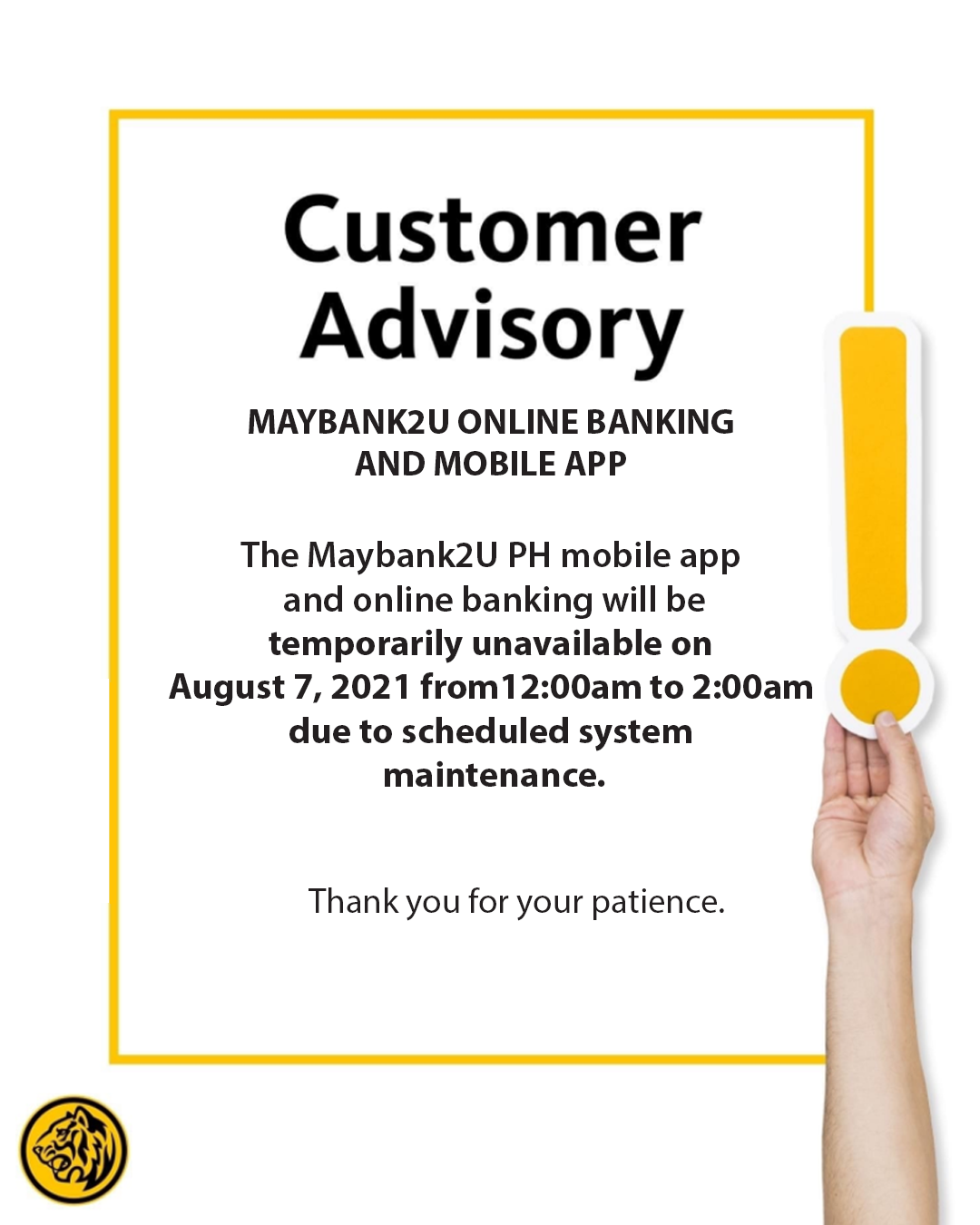 Customer Advisory

MAYBANK2U ONLINE BANKING AND MOBILE APP

The Maybank2U PH mobile app and online banking will be temporarily unavailable on August 7, 2021 from12:00am to 2:00am due to scheduled system maintenance.

Thank you for your patience.